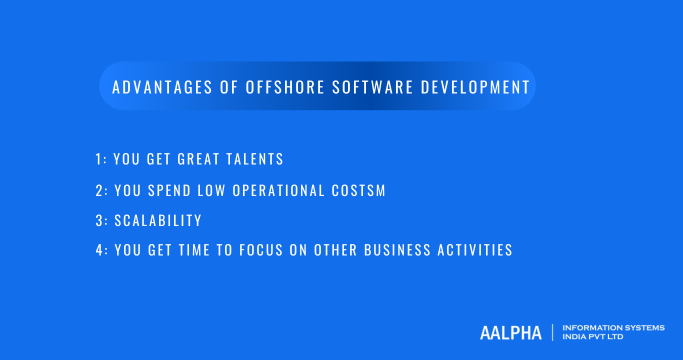 ADVANTAGES OF OFFSHORE SOFTWARE DEVELOPMENT

1: YOU GET GREAT TALENTS

2: YOU SPEND LOW OPERATIONAL COSTSM

3: SCALABILITY

4: YOU GET TIME TO FOCUS ON OTHER BUSINESS ACTIVITIES

AALPHA | INFORMATION SYSTEMS INDIA PVT LTD